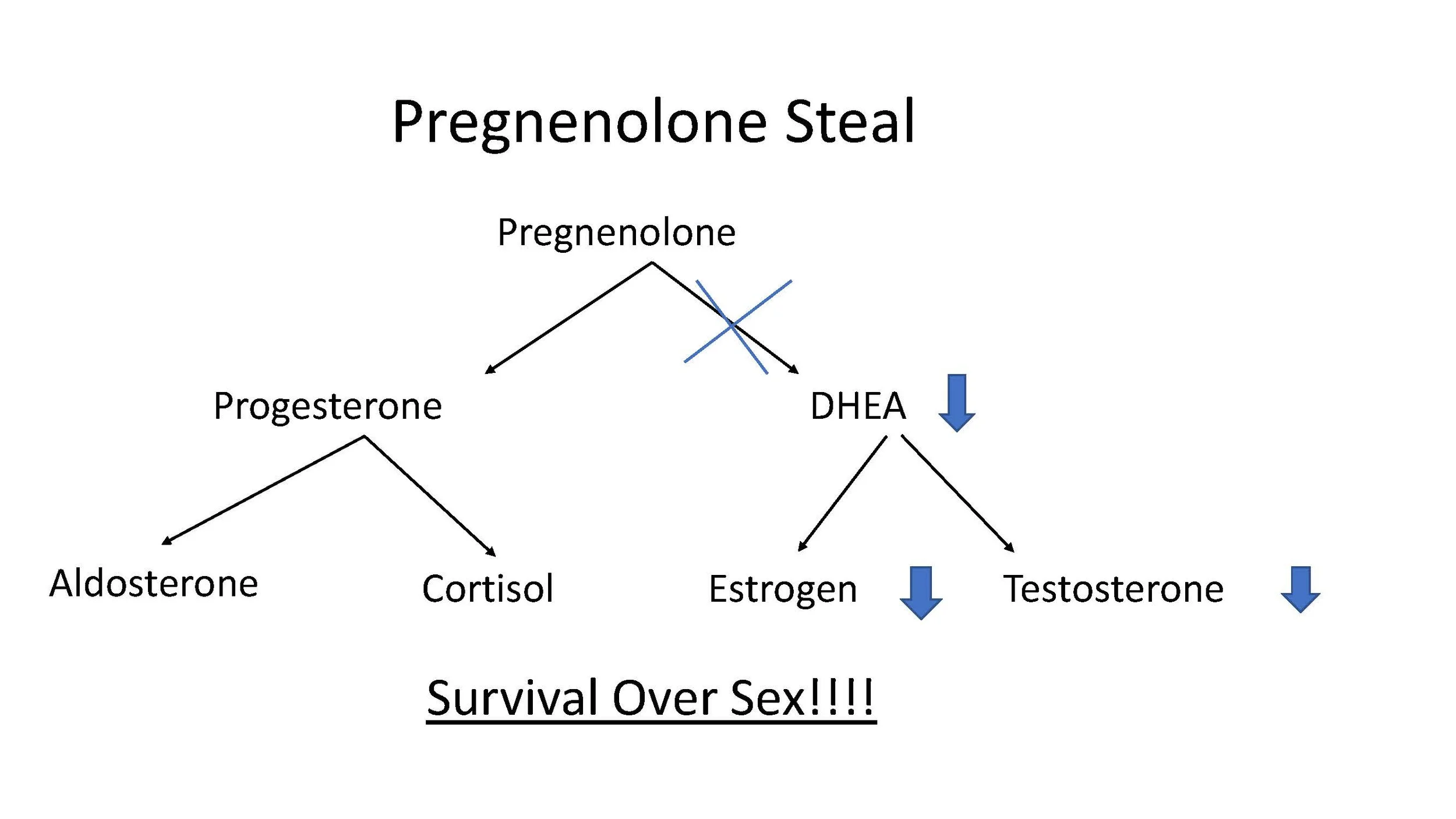 Pregnenolone Steal

Pregnenolone

Progesterone

DHEA

Aldosterone

Cortisol

Estrogen

Testosterone

Survival Over Sex!!!!